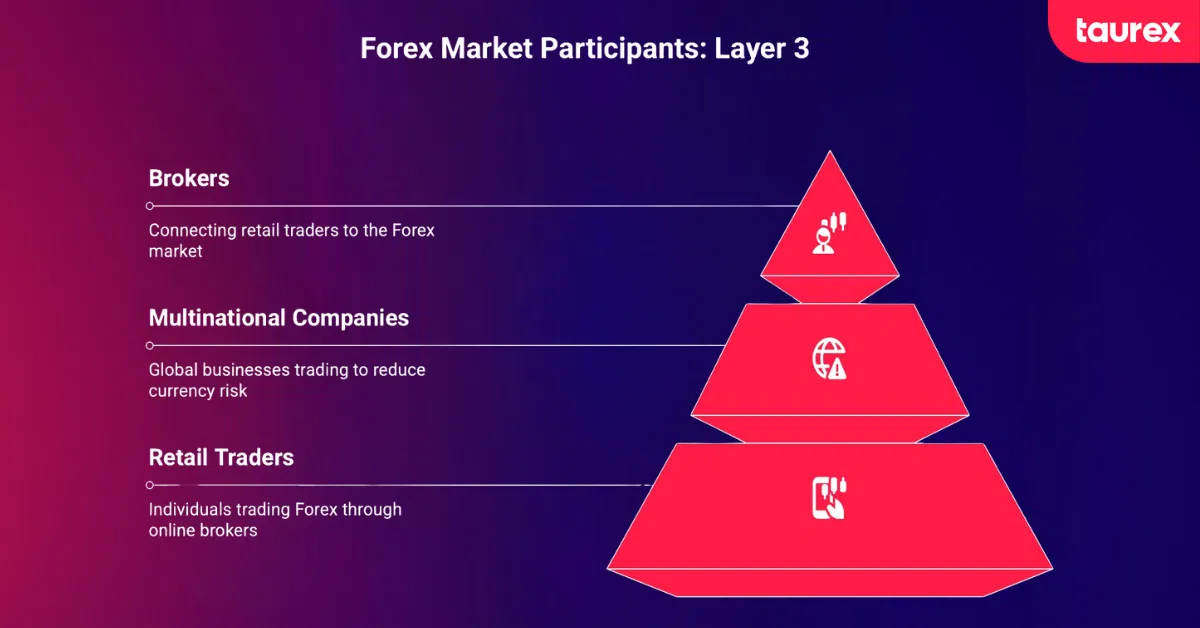 Forex Market Participants: Layer 3

taurex

Brokers

Connecting retail traders to the Forex market

Multinational Companies

Global businesses trading to reduce currency risk

Retail Traders

Individuals trading Forex through online brokers